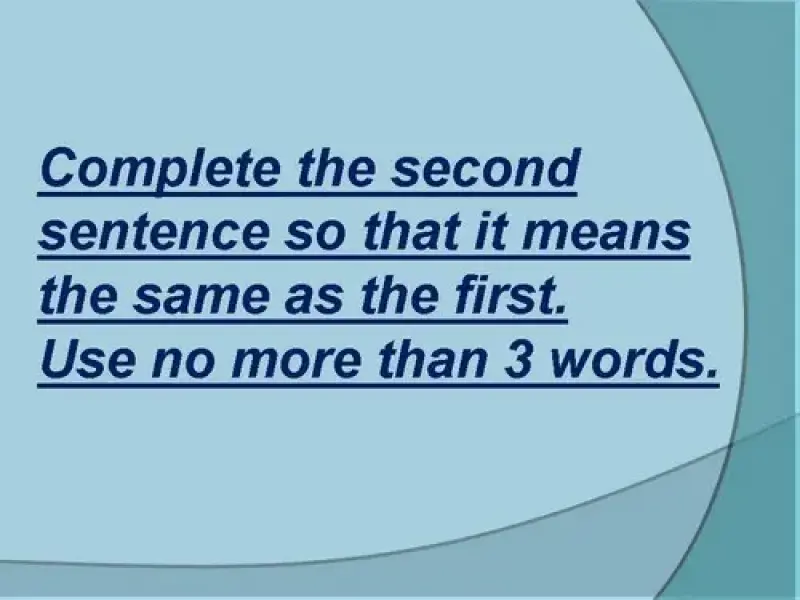 Complete the second sentence so that it means the same as the first.
Use no more than 3 words.